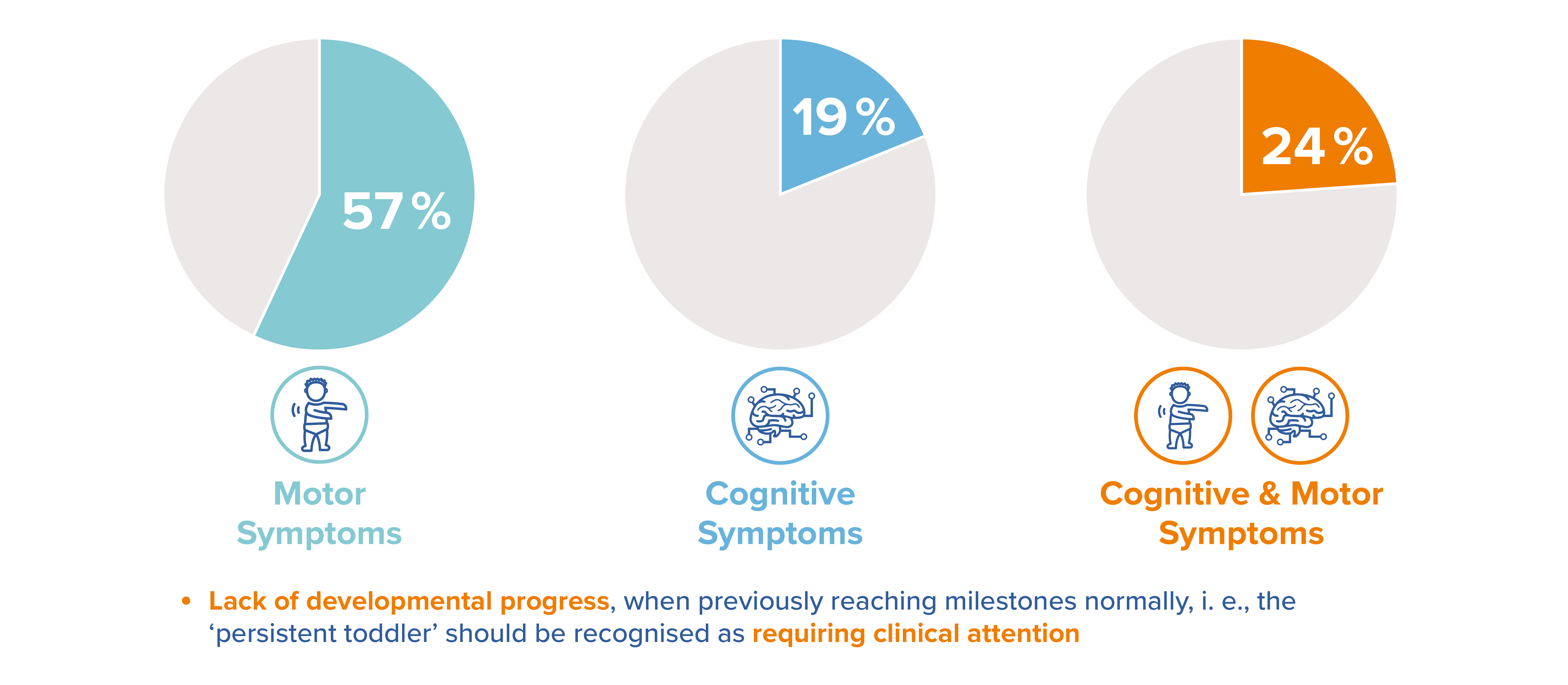 57 %

Motor Symptoms

19 %

Cognitive Symptoms

24 %

Cognitive & Motor Symptoms

• Lack of developmental progress, when previously reaching milestones normally, i. e., the ‘persistent toddler’ should be recognised as requiring clinical attention